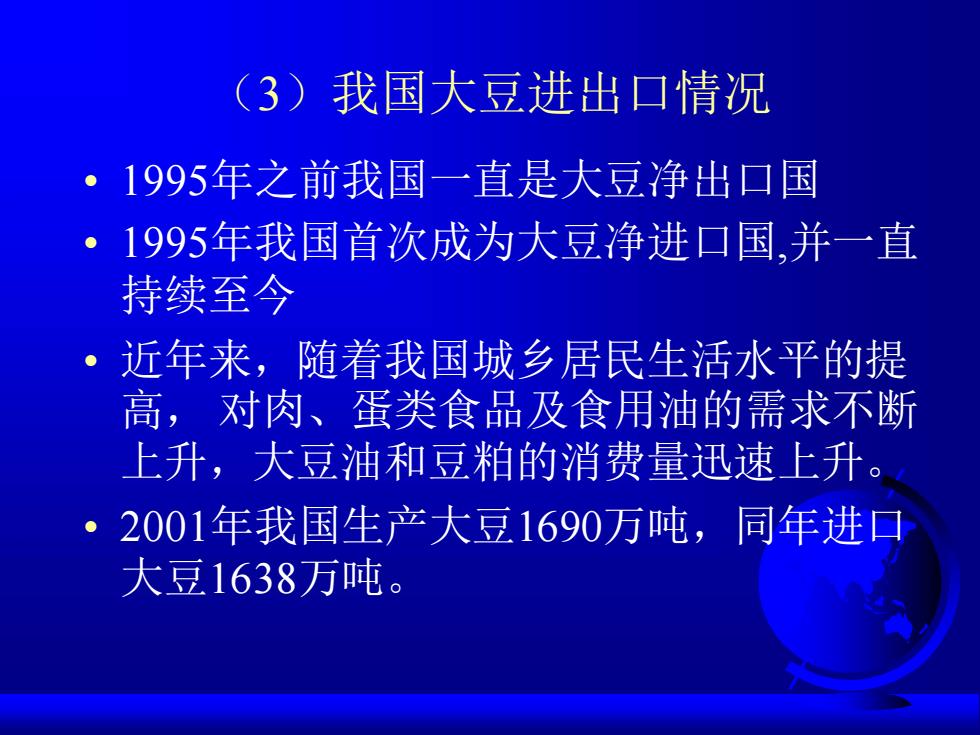 （3）我国大豆进出口情况

• 1995年之前我国一直是大豆净出口国
• 1995年我国首次成为大豆净进口国,并一直持续至今
• 近年来，随着我国城乡居民生活水平的提高， 对肉、蛋类食品及食用油的需求不断上升，大豆油和豆粕的消费量迅速上升。
• 2001年我国生产大豆1690万吨，同年进口大豆1638万吨。